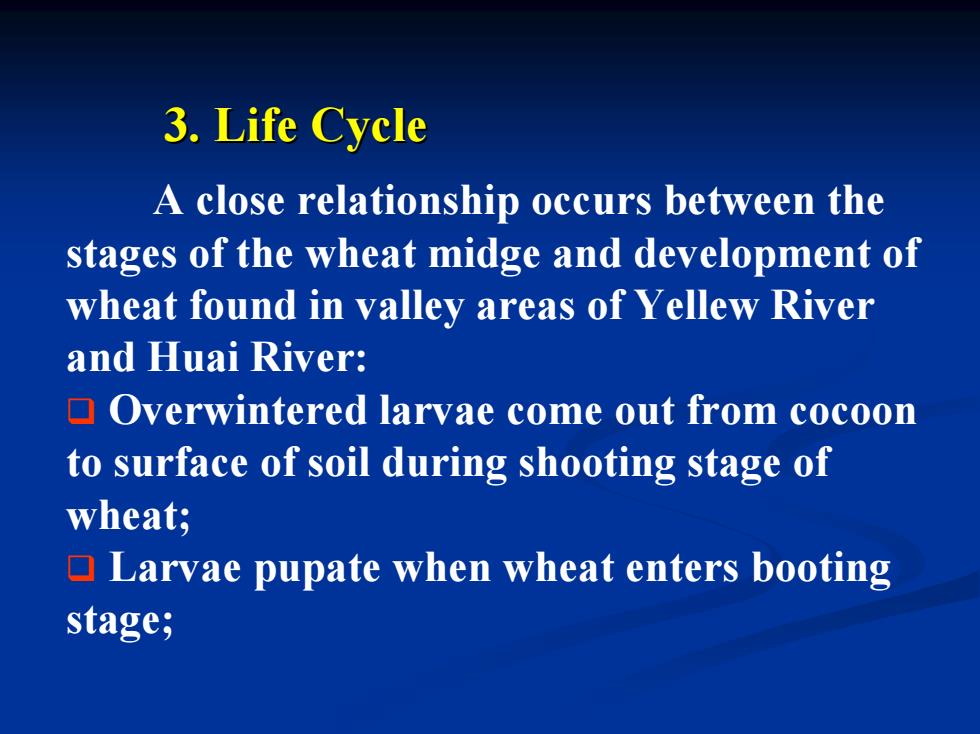 3. Life Cycle

A close relationship occurs between the stages of the wheat midge and development of wheat found in valley areas of Yellew River and Huai River:

❑ Overwintered larvae come out from cocoon to surface of soil during shooting stage of wheat;

❑ Larvae pupate when wheat enters booting stage;